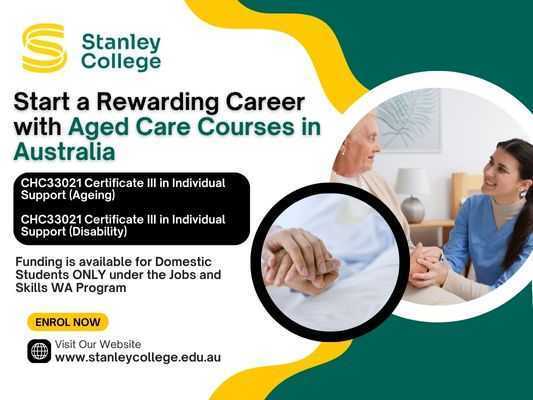 Stanley College

Start a Rewarding Career with Aged Care Courses in Australia

CHC33021 Certificate III in Individual Support (Ageing)

CHC33021 Certificate III in Individual Support (Disability)

Funding is available for Domestic Students ONLY under the Jobs and Skills WA Program

ENROL NOW

Visit Our Website
www.stanleycollege.edu.au